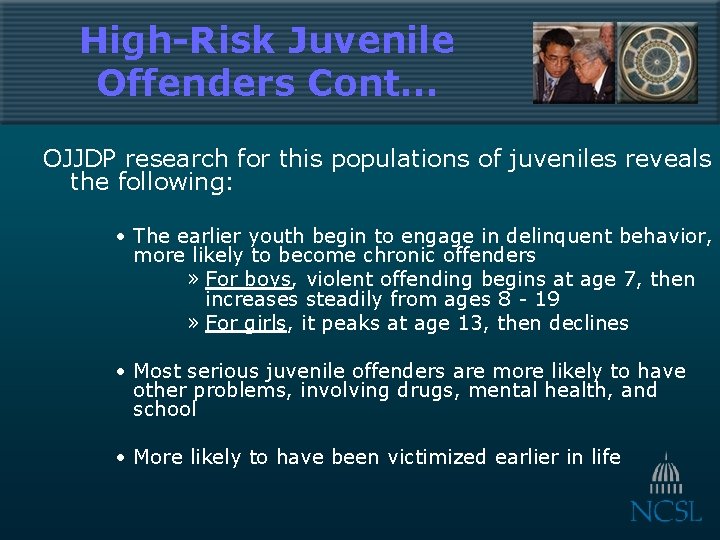 High-Risk Juvenile Offenders Cont...

OJJDP research for this populations of juveniles reveals the following:

• The earlier youth begin to engage in delinquent behavior, more likely to become chronic offenders

» For boys, violent offending begins at age 7, then increases steadily from ages 8 - 19

» For girls, it peaks at age 13, then declines

• Most serious juvenile offenders are more likely to have other problems, involving drugs, mental health, and school

• More likely to have been victimized earlier in life

NCSL